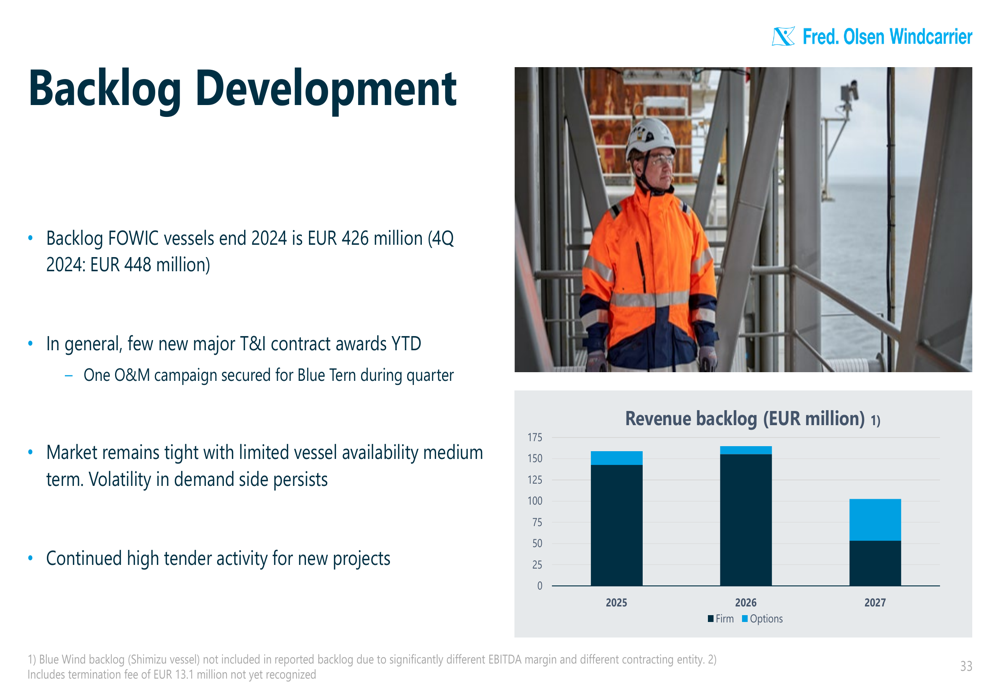 Fred. Olsen Windcarrier

Backlog Development

• Backlog FOWIC vessels end 2024 is EUR 426 million (4Q 2024: EUR 448 million)

• In general, few new major T&I contract awards YTD
– One O&M campaign secured for Blue Tern during quarter

• Market remains tight with limited vessel availability medium term. Volatility in demand side persists

• Continued high tender activity for new projects

Revenue backlog (EUR million) 1)

175
150
125
100
75
50
25
0

2025
2026
2027

Firm
Options

1) Blue Wind backlog (Shimizu vessel) not included in reported backlog due to significantly different EBITDA margin and different contracting entity. 2) Includes termination fee of EUR 13.1 million not yet recognized

33